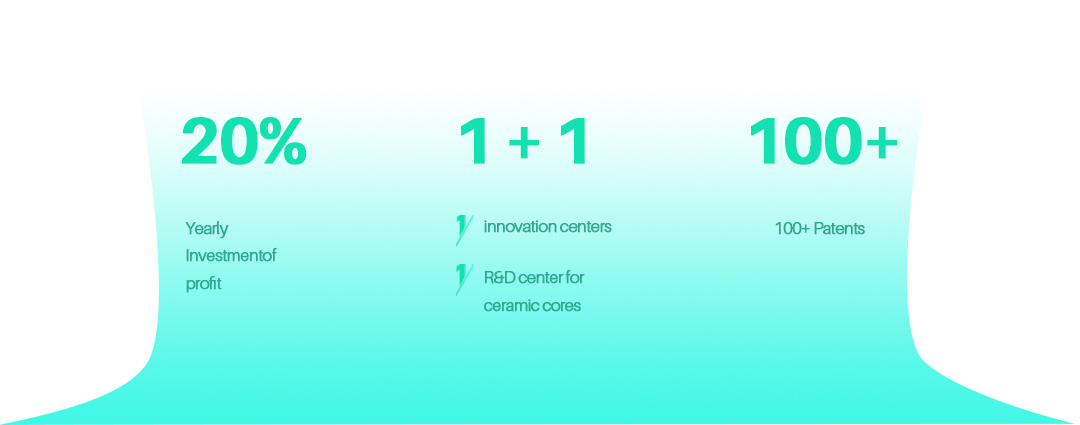 20%

Yearly Investmentof profit

1 + 1

innovation centers

R&D center for ceramic cores

100+

100+ Patents